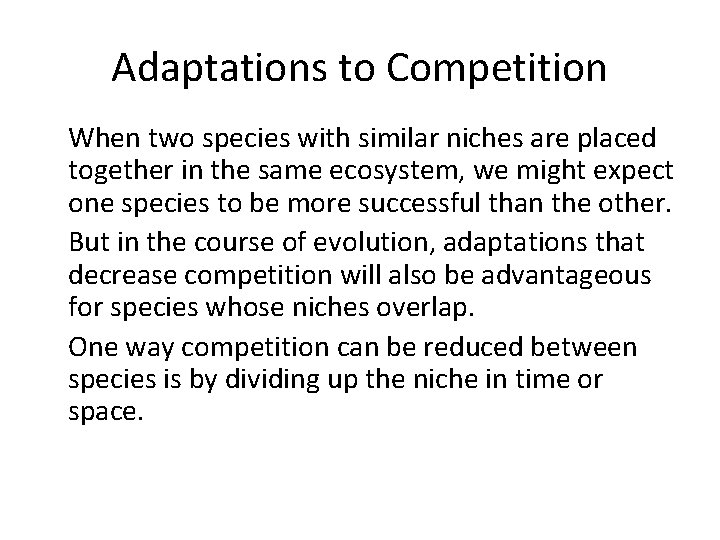 Adaptations to Competition

When two species with similar niches are placed together in the same ecosystem, we might expect one species to be more successful than the other.

But in the course of evolution, adaptations that decrease competition will also be advantageous for species whose niches overlap.

One way competition can be reduced between species is by dividing up the niche in time or space.